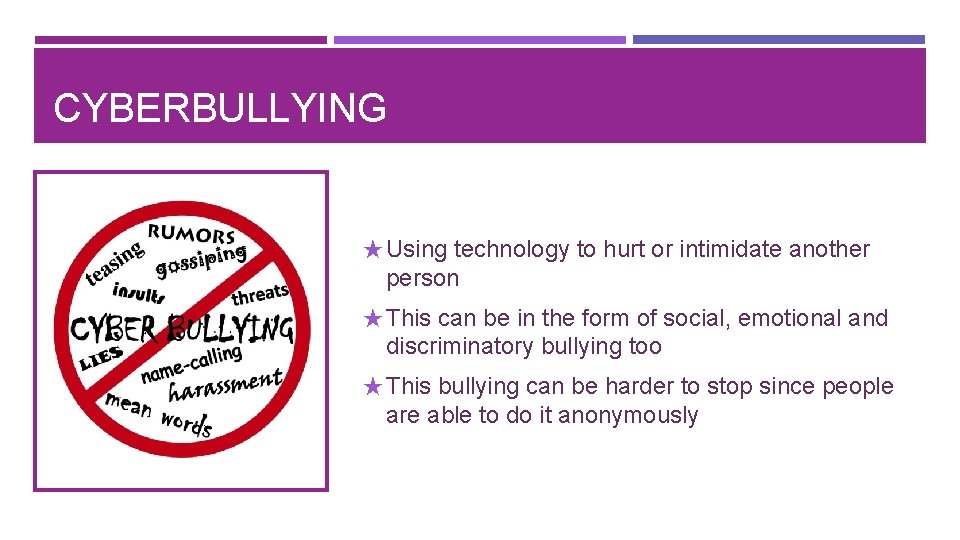 CYBERBULLYING

RUMORS
teasing
gossiping
insults
threats
CYBER BULLYING
LIES
name-calling
harassment
mean words

★ Using technology to hurt or intimidate another person

★ This can be in the form of social, emotional and discriminatory bullying too

★ This bullying can be harder to stop since people are able to do it anonymously